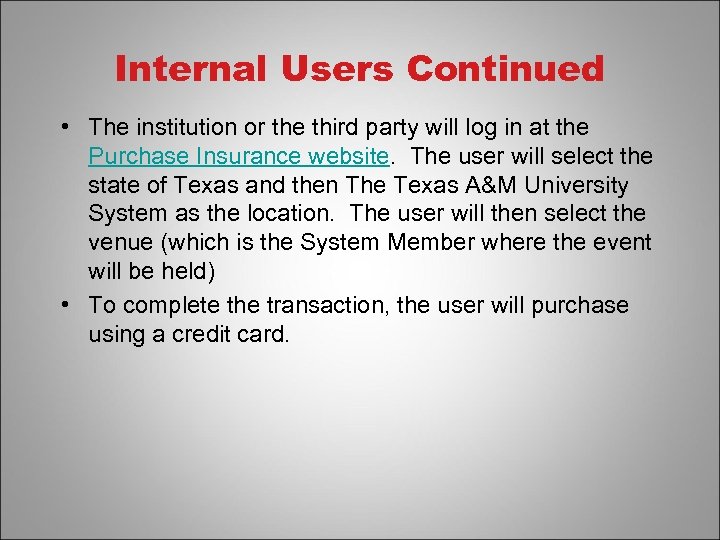 Internal Users Continued

• The institution or the third party will log in at the Purchase Insurance website. The user will select the state of Texas and then The Texas A&M University System as the location. The user will then select the venue (which is the System Member where the event will be held)

• To complete the transaction, the user will purchase using a credit card.